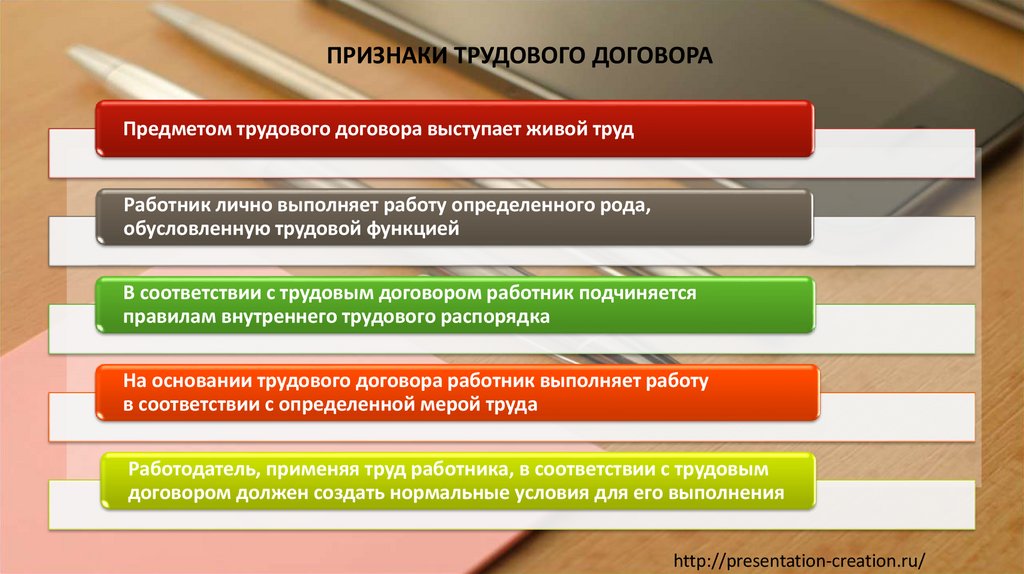 ПРИЗНАКИ ТРУДОВОГО ДОГОВОРА

Предметом трудового договора выступает живой труд

Работник лично выполняет работу определенного рода, обусловленную трудовой функцией

В соответствии с трудовым договором работник подчиняется правилам внутреннего трудового распорядка

На основании трудового договора работник выполняет работу в соответствии с определенной мерой труда

Работодатель, применяя труд работника, в соответствии с трудовым договором должен создать нормальные условия для его выполнения

http://presentation-creation.ru/